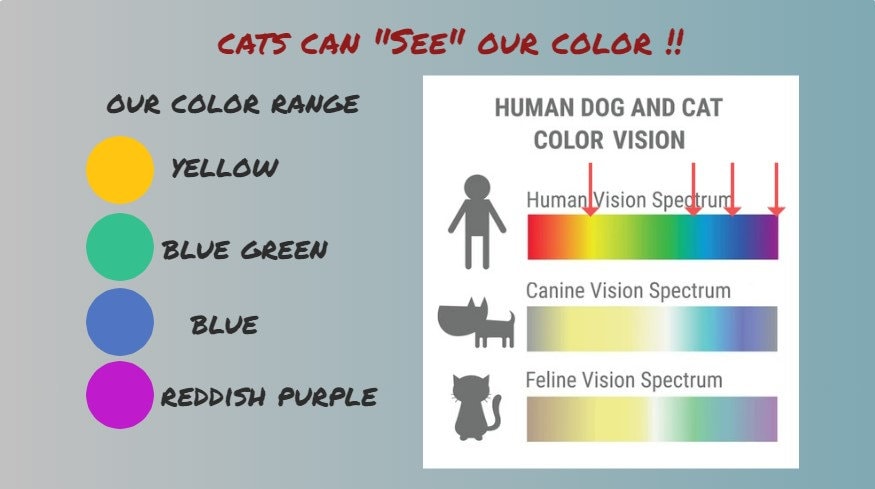 CATS CAN "SEE" OUR COLOR !!

OUR COLOR RANGE

YELLOW

BLUE GREEN

BLUE

REDDISH PURPLE

HUMAN DOG AND CAT COLOR VISION

Human Vision Spectrum

Canine Vision Spectrum

Feline Vision Spectrum